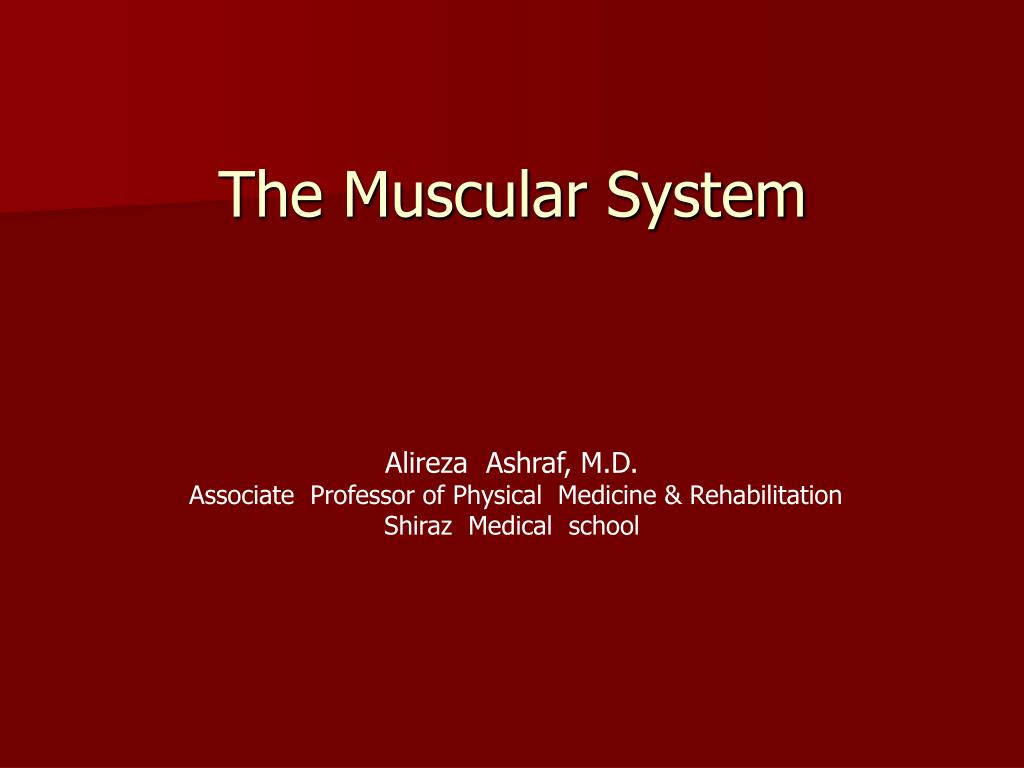 The Muscular System

Alireza Ashraf, M.D.
Associate Professor of Physical Medicine & Rehabilitation
Shiraz Medical school